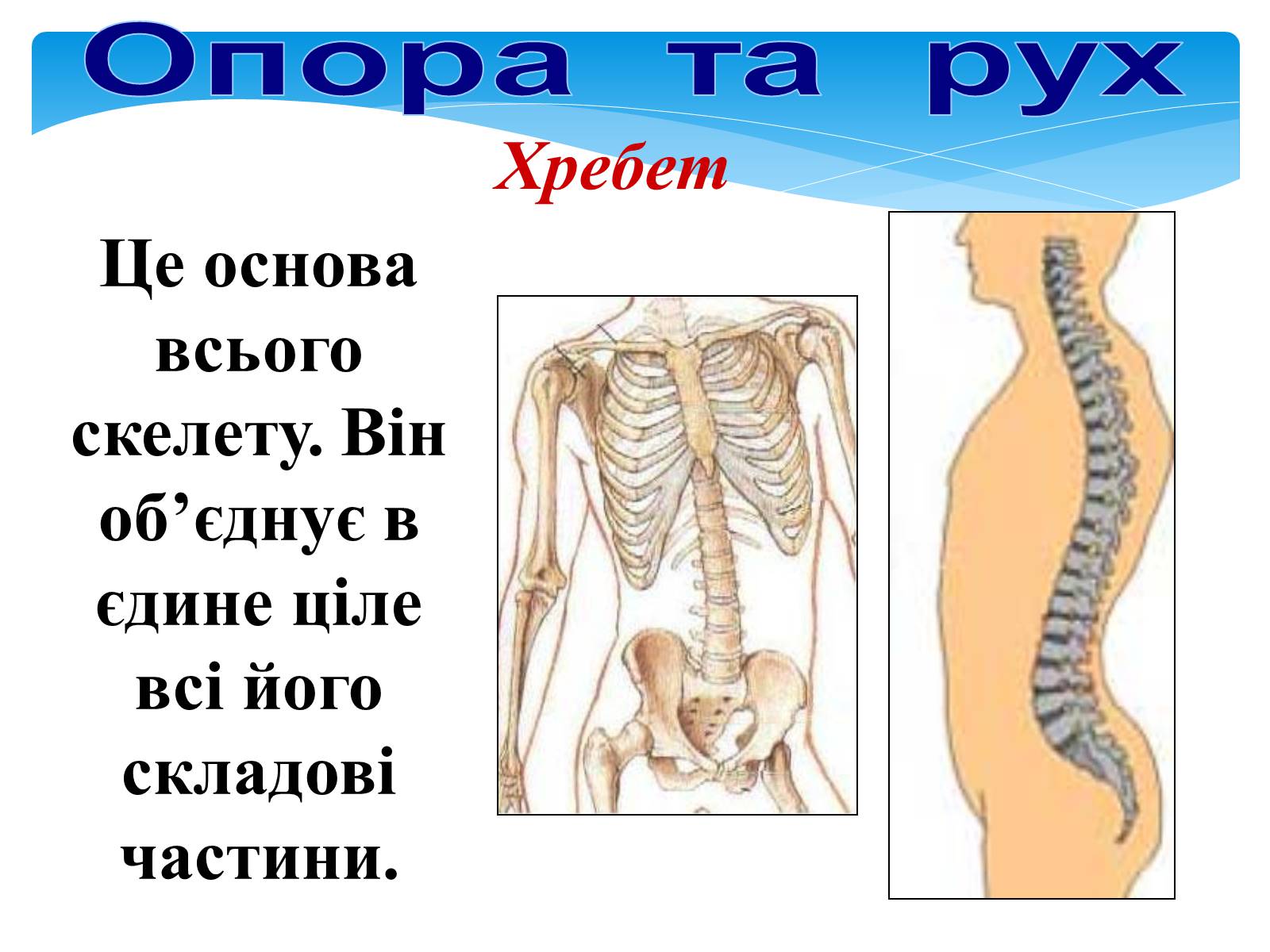 Опора та рух

Хребет

Це основа всього скелету. Він об’єднує в єдине ціле всі його складові частини.